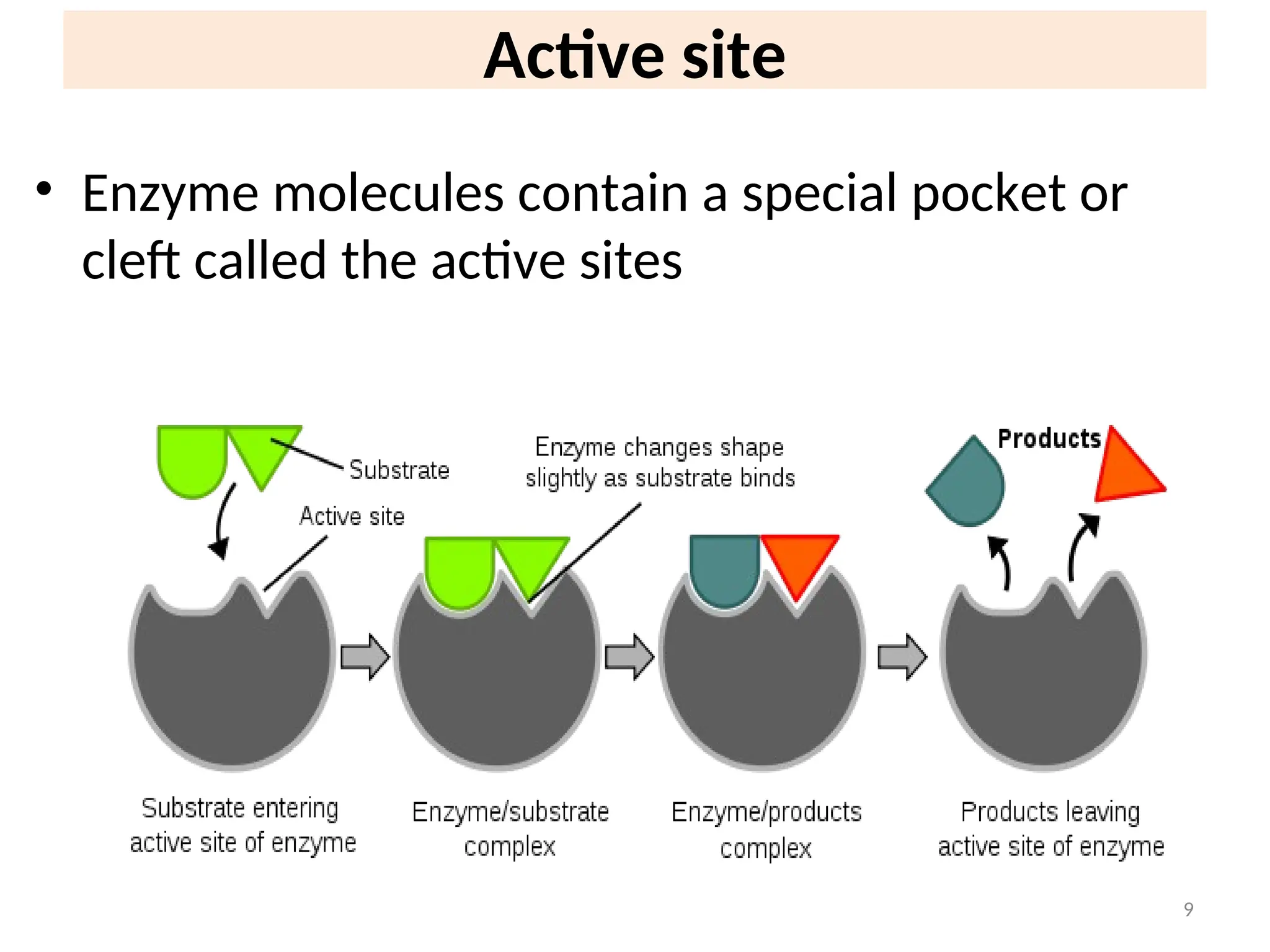 Active site

• Enzyme molecules contain a special pocket or cleft called the active sites

Substrate

Active site

Enzyme changes shape slightly as substrate binds

Products

Substrate entering active site of enzyme

Enzyme/substrate complex

Enzyme/products complex

Products leaving active site of enzyme

9